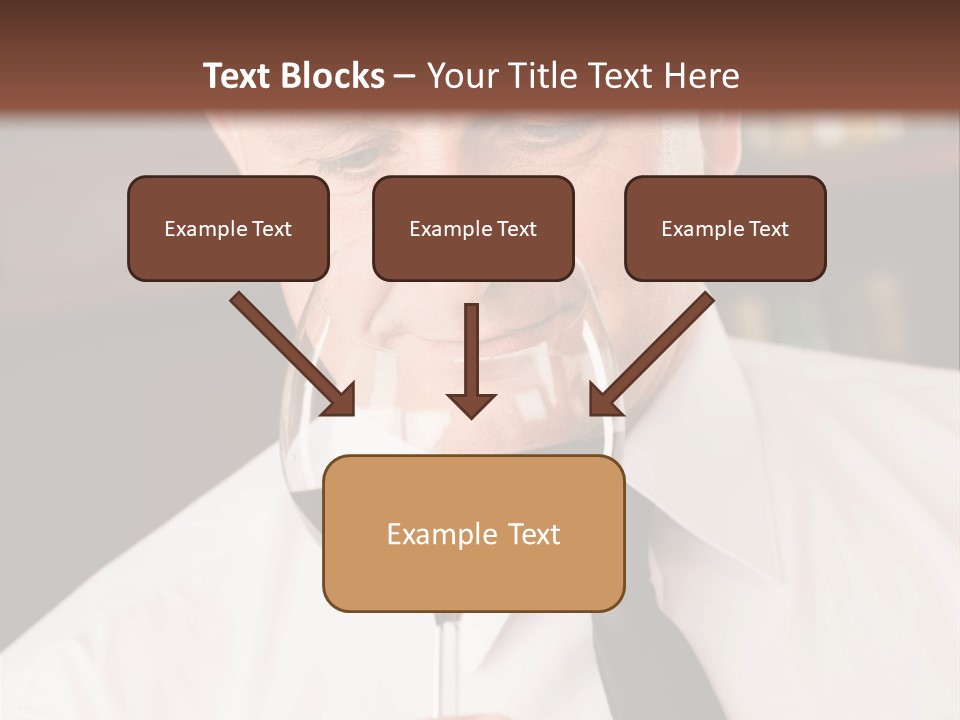 Text Blocks – Your Title Text Here

Example Text

Example Text

Example Text

Example Text